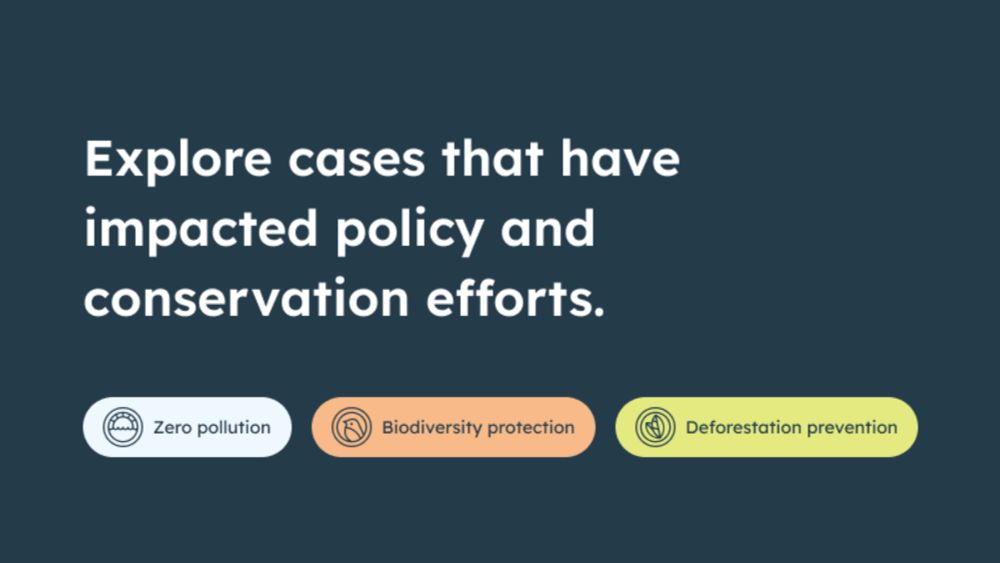 Explore cases that have impacted policy and conservation efforts.

Zero pollution

Biodiversity protection

Deforestation prevention